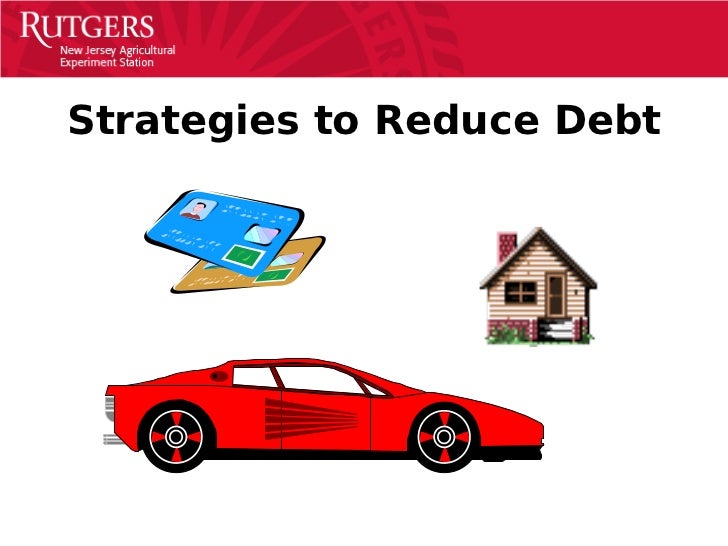 RUTGERS
New Jersey Agricultural Experiment Station

Strategies to Reduce Debt